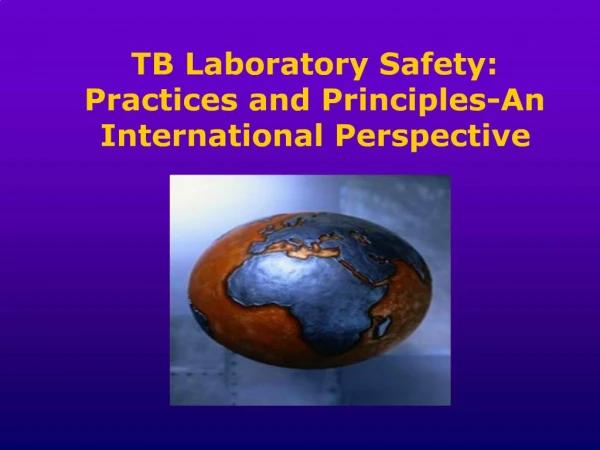 TB Laboratory Safety: Practices and Principles-An International Perspective